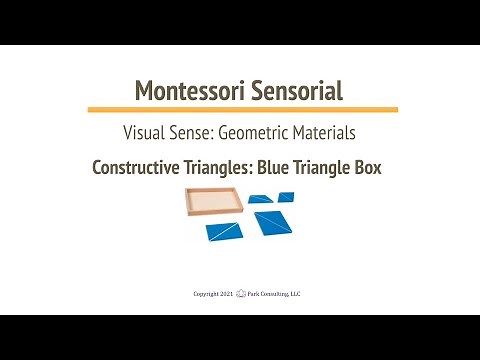 Montessori Sensorial

Visual Sense: Geometric Materials

Constructive Triangles: Blue Triangle Box

Copyright 2021 Park Consulting, LLC